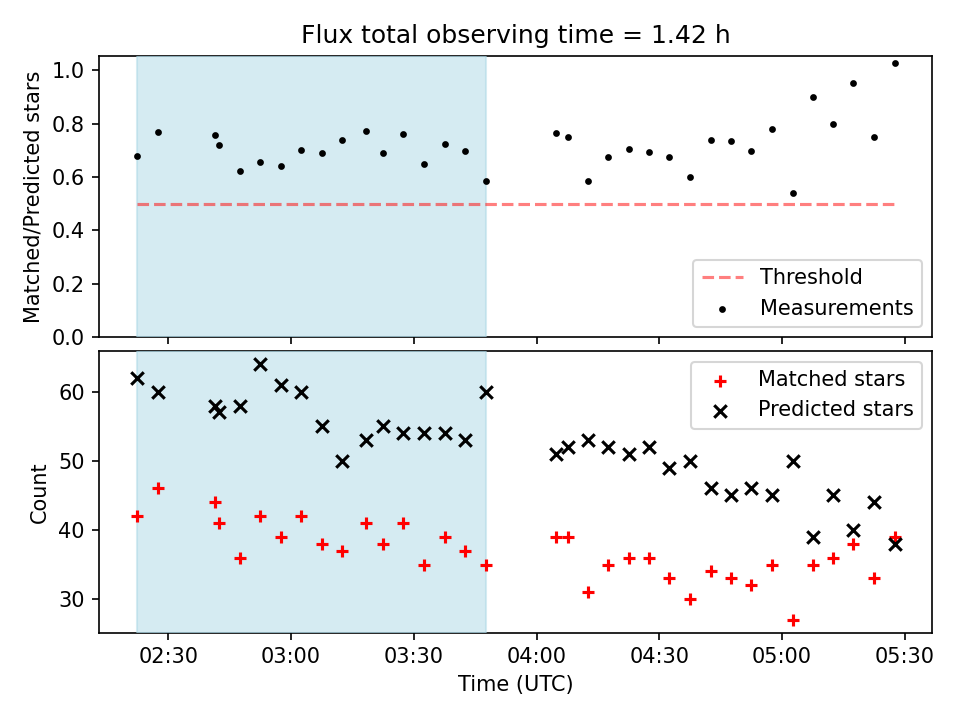 Flux total observing time = 1.42 h

Matched/Predicted stars

1.0
0.8
0.6
0.4
0.2
0.0

Threshold
Measurements

Count

60
50
40
30

Matched stars
Predicted stars

02:30
03:00
03:30
04:00
04:30
05:00
05:30

Time (UTC)